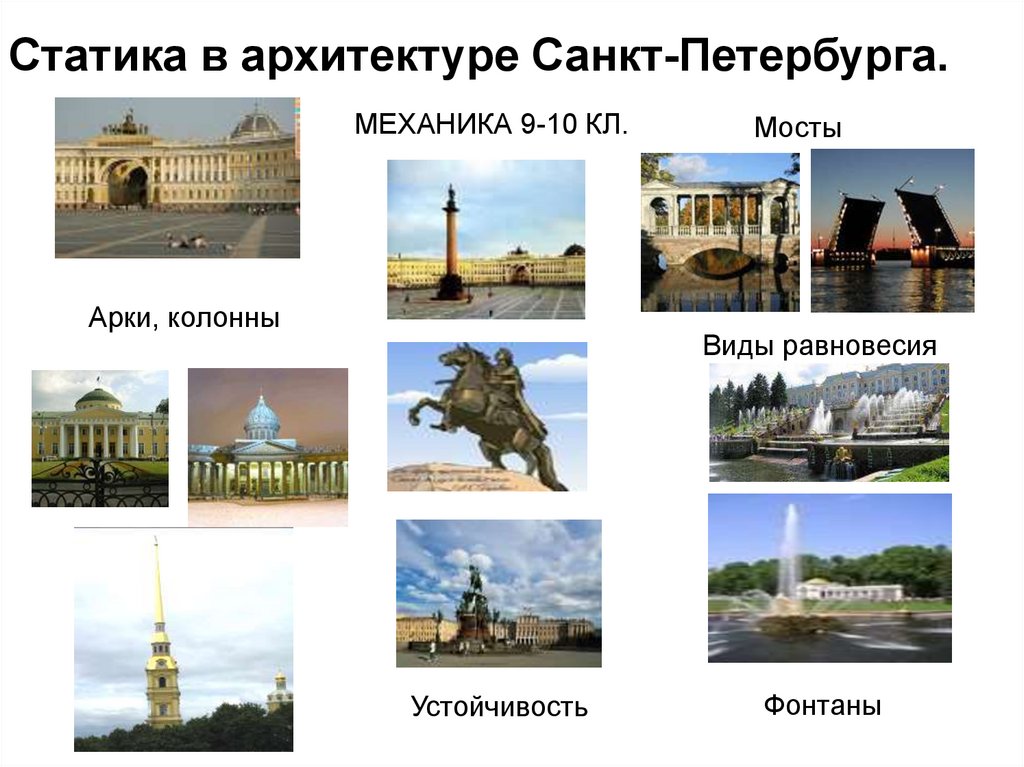 Статика в архитектуре Санкт-Петербурга.

МЕХАНИКА 9-10 КЛ.

Мосты

Арки, колонны

Виды равновесия

Устойчивость

Фонтаны